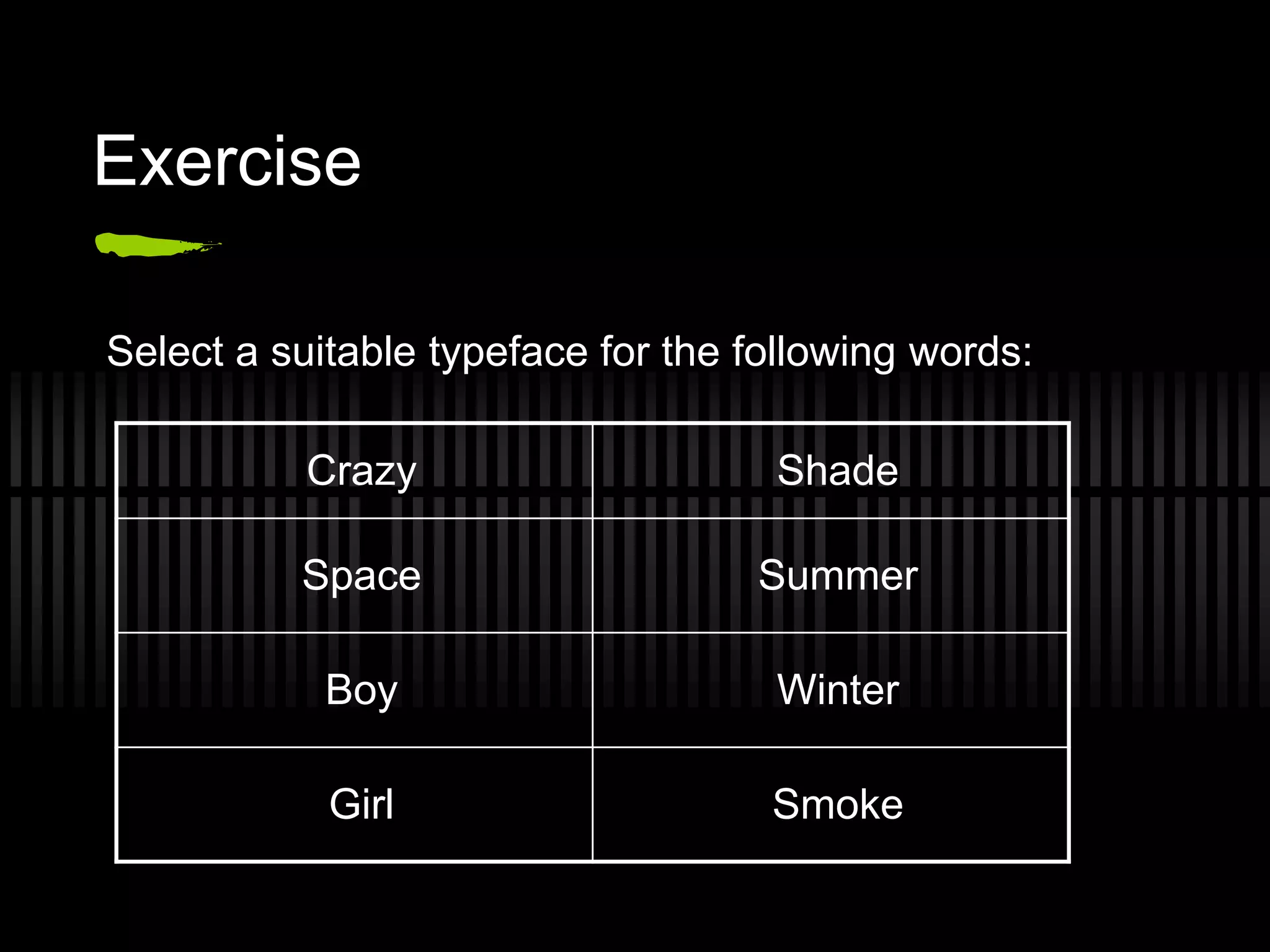 Exercise

Select a suitable typeface for the following words:

| Crazy | Shade |
|---|---|
| Space | Summer |
| Boy | Winter |
| Girl | Smoke |